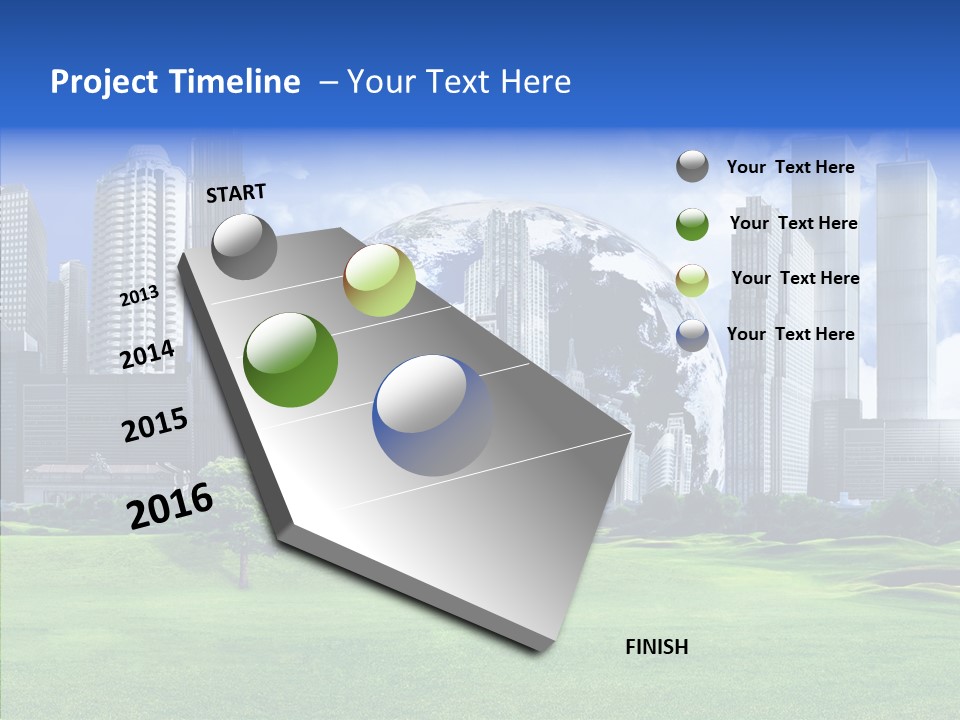 Project Timeline – Your Text Here

START

2013

2014

2015

2016

FINISH

Your Text Here

Your Text Here

Your Text Here

Your Text Here